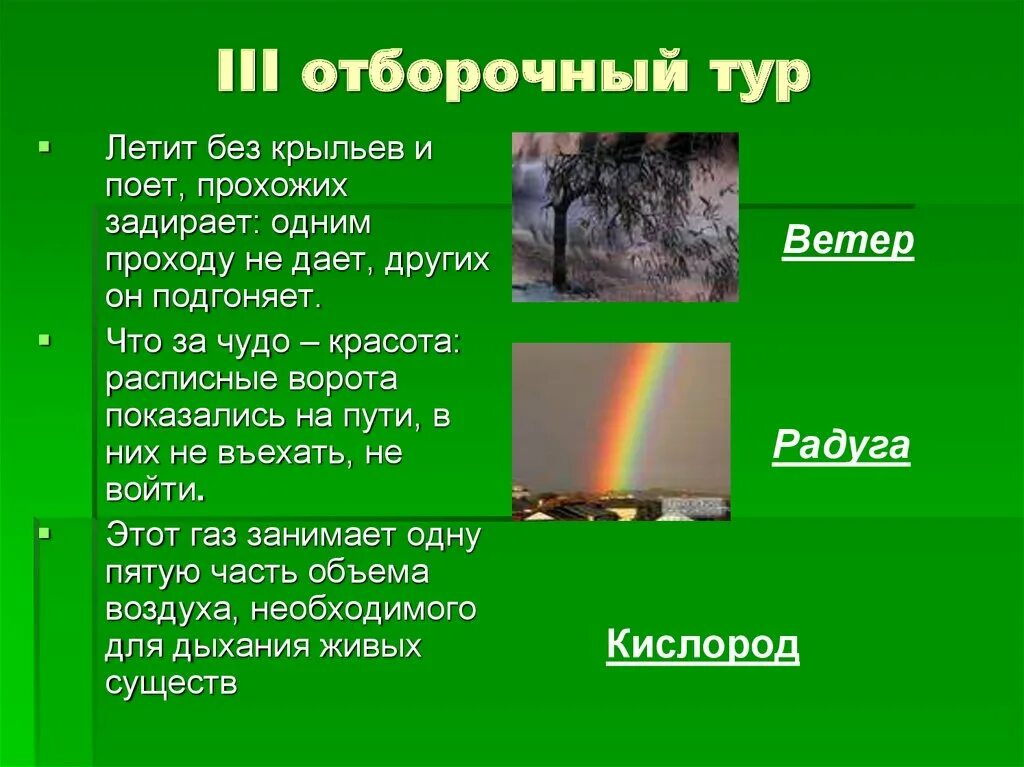 III отборочный тур

Летит без крыльев и поет, прохожих задирает: одним проходу не дает, других он подгоняет.

Ветер

Что за чудо – красота: расписные ворота показались на пути, в них не въехать, не войти.

Радуга

Этот газ занимает одну пятую часть объема воздуха, необходимого для дыхания живых существ

Кислород